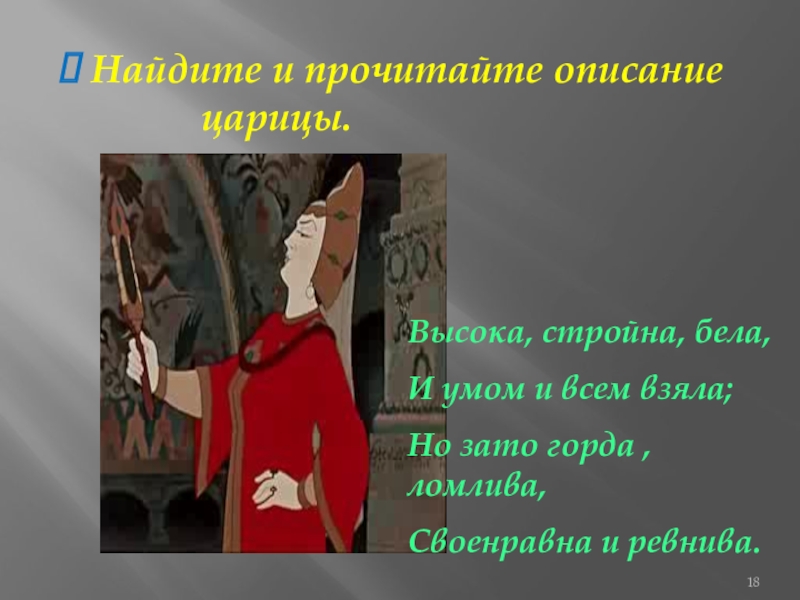 Найдите и прочитайте описание царицы.

Высока, стройна, бела,

И умом и всем взяла;

Но зато горда , ломлива,

Своенравна и ревнива.

18